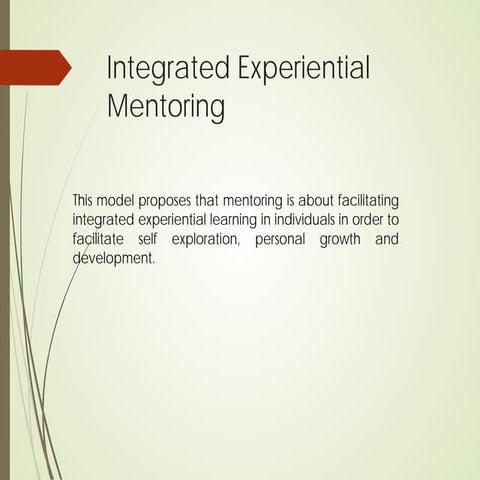 Integrated Experiential Mentoring

This model proposes that mentoring is about facilitating integrated experiential learning in individuals in order to facilitate self exploration, personal growth and development.